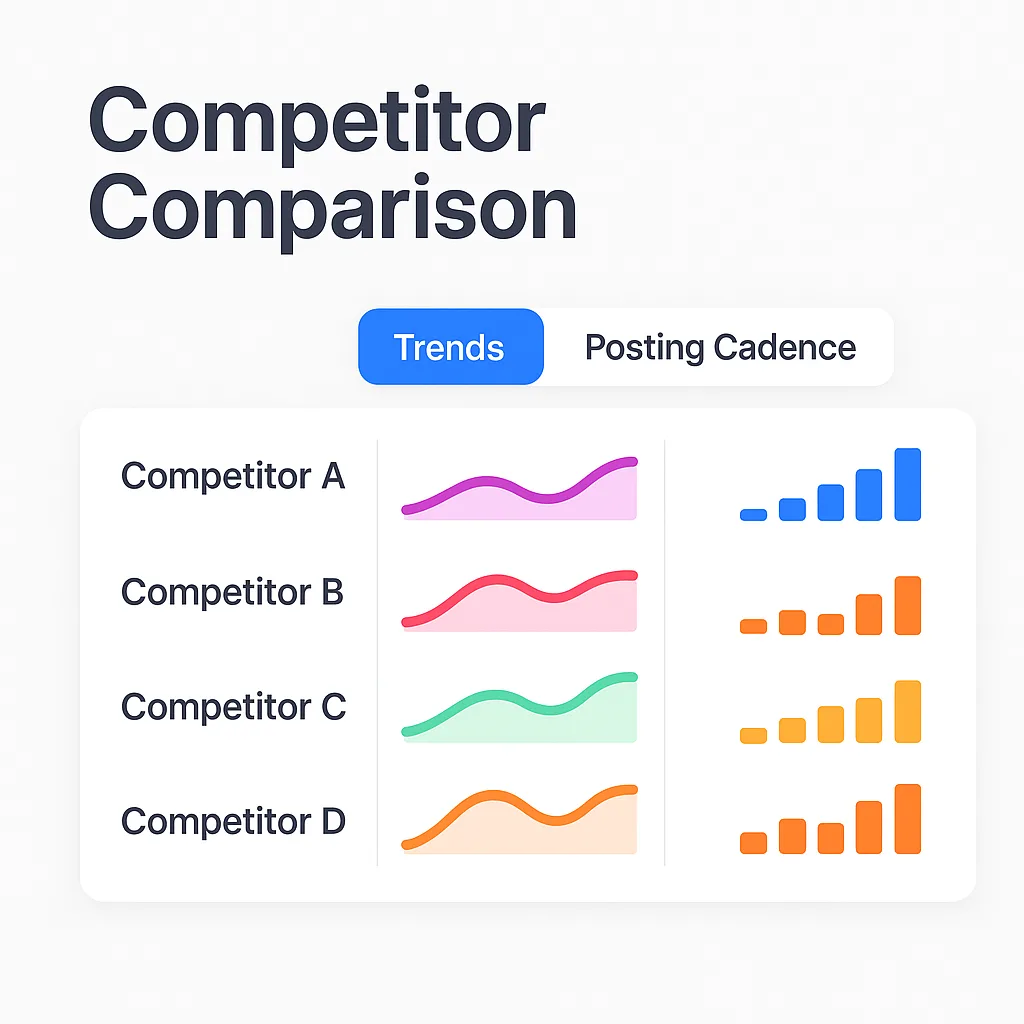 Competitor Comparison

Trends
Posting Cadence

Competitor A
Competitor B
Competitor C
Competitor D